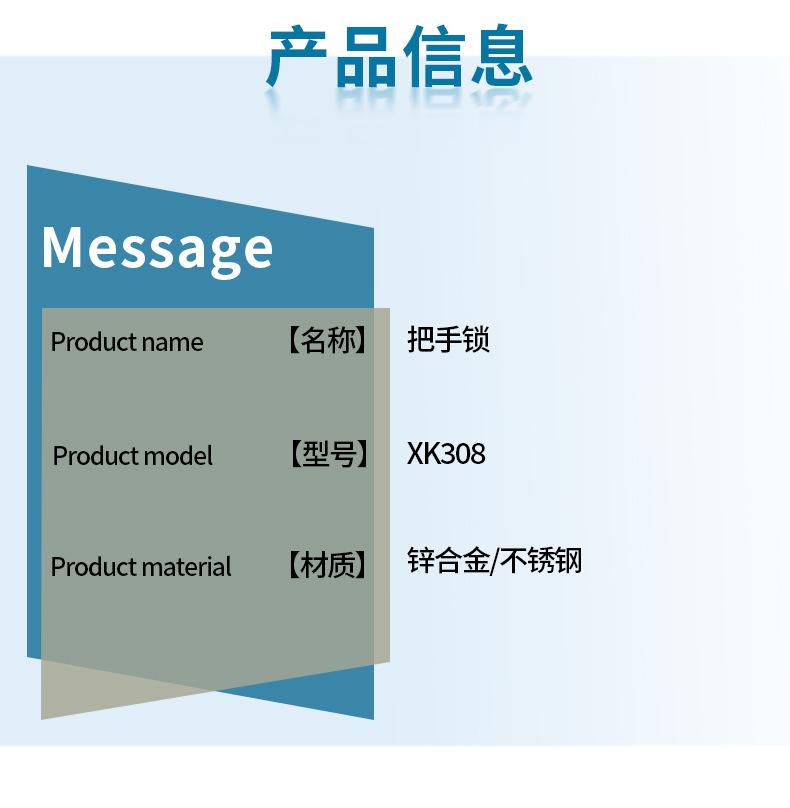 产品信息

Message

Product name 【名称】 把手锁

Product model 【型号】 XK308

Product material 【材质】 锌合金/不锈钢